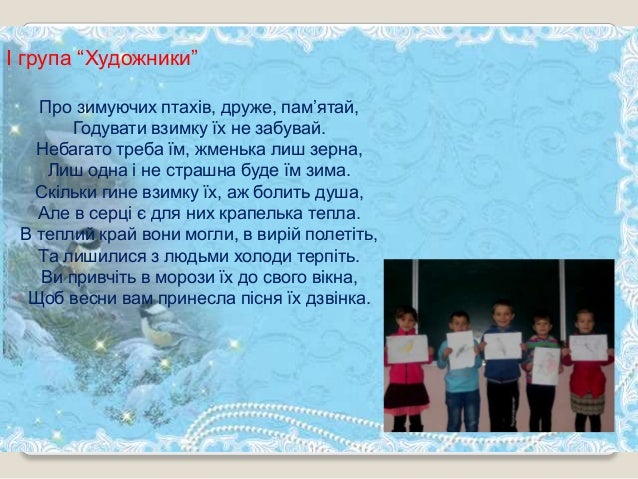 І група “Художники”

Про зимуючих птахів, друже, пам’ятай,
Годувати взимку їх не забувай.
Небагато треба їм, жменька лиш зерна,
Лиш одна і не страшна буде їм зима.
Скільки гине взимку їх, аж болить душа,
Але в серці є для них крапелька тепла.
В теплий край вони могли, в вирій полетіть,
Та лишилися з людьми холоди терпіть.
Ви привчіть в морози їх до свого вікна,
Щоб весни вам принесла пісня їх дзвінка.